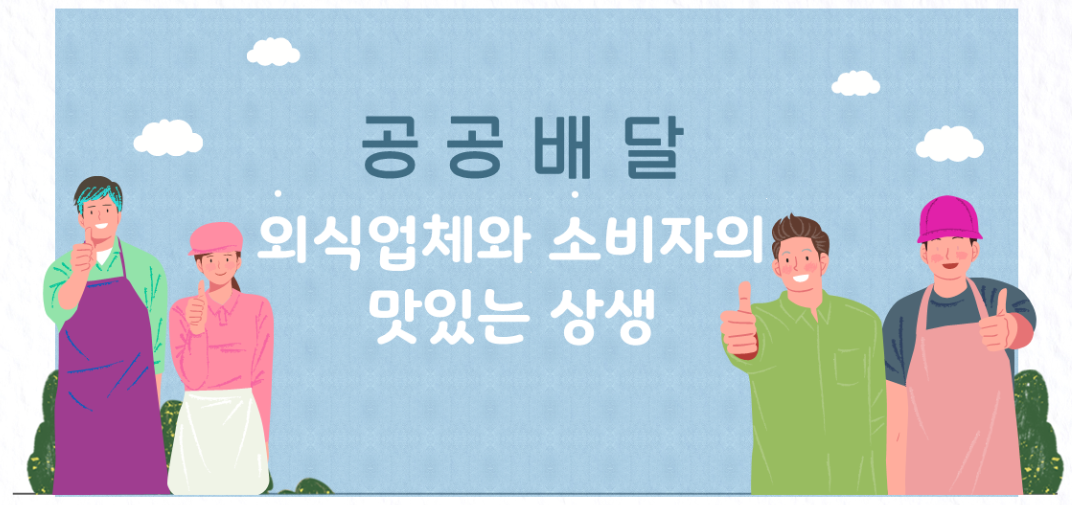 공공배달

외식업체와 소비자의 맛있는 상생